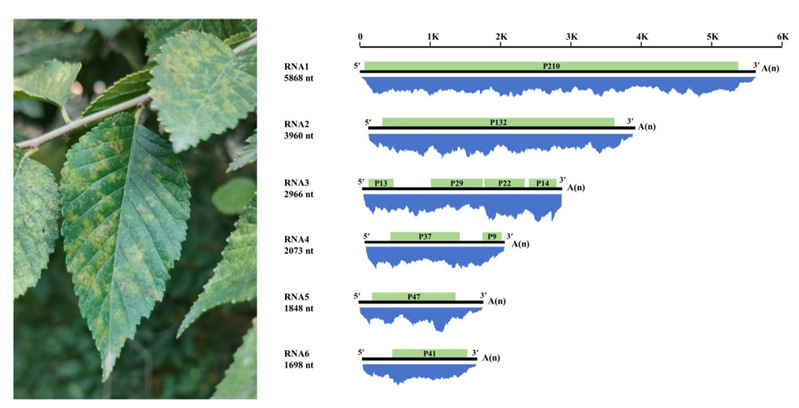 0 1K 2K 3K 4K 5K 6K

RNA1
5868 nt
5′ P210 3′ A(n)

RNA2
3960 nt
5′ P132 3′ A(n)

RNA3
2966 nt
5′ P13 P29 P22 P14 3′ A(n)

RNA4
2073 nt
5′ P37 P9 3′ A(n)

RNA5
1848 nt
5′ P47 3′ A(n)

RNA6
1698 nt
5′ P41 3′ A(n)